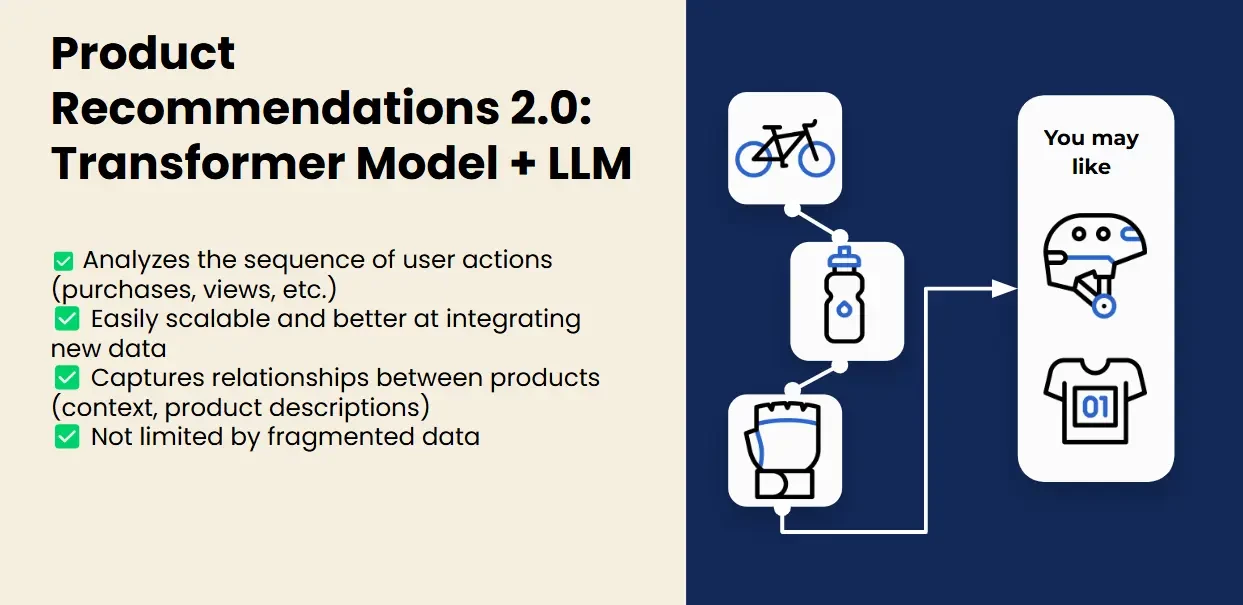 Product Recommendations 2.0: Transformer Model + LLM

✅ Analyzes the sequence of user actions (purchases, views, etc.)
✅ Easily scalable and better at integrating new data
✅ Captures relationships between products (context, product descriptions)
✅ Not limited by fragmented data

You may like

01